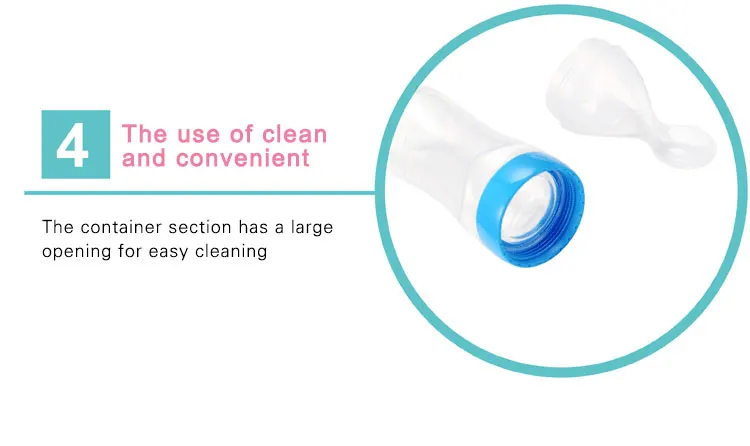 4

The use of clean and convenient

The container section has a large opening for easy cleaning